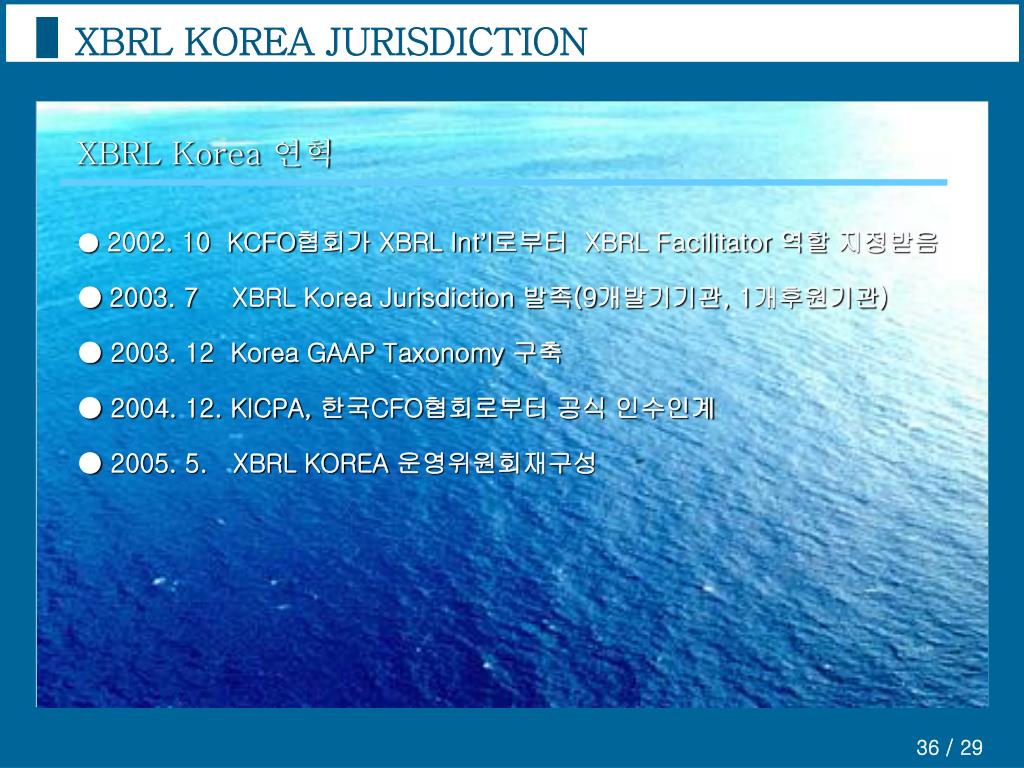 XBRL KOREA JURISDICTION

XBRL Korea 연혁

● 2002. 10 KCFO협회가 XBRL Int'l로부터 XBRL Facilitator 역할 지정받음

● 2003. 7 XBRL Korea Jurisdiction 발족(9개발기기관, 1개후원기관)

● 2003. 12 Korea GAAP Taxonomy 구축

● 2004. 12. KICPA, 한국CFO협회로부터 공식 인수인계

● 2005. 5. XBRL KOREA 운영위원회재구성

36 / 29